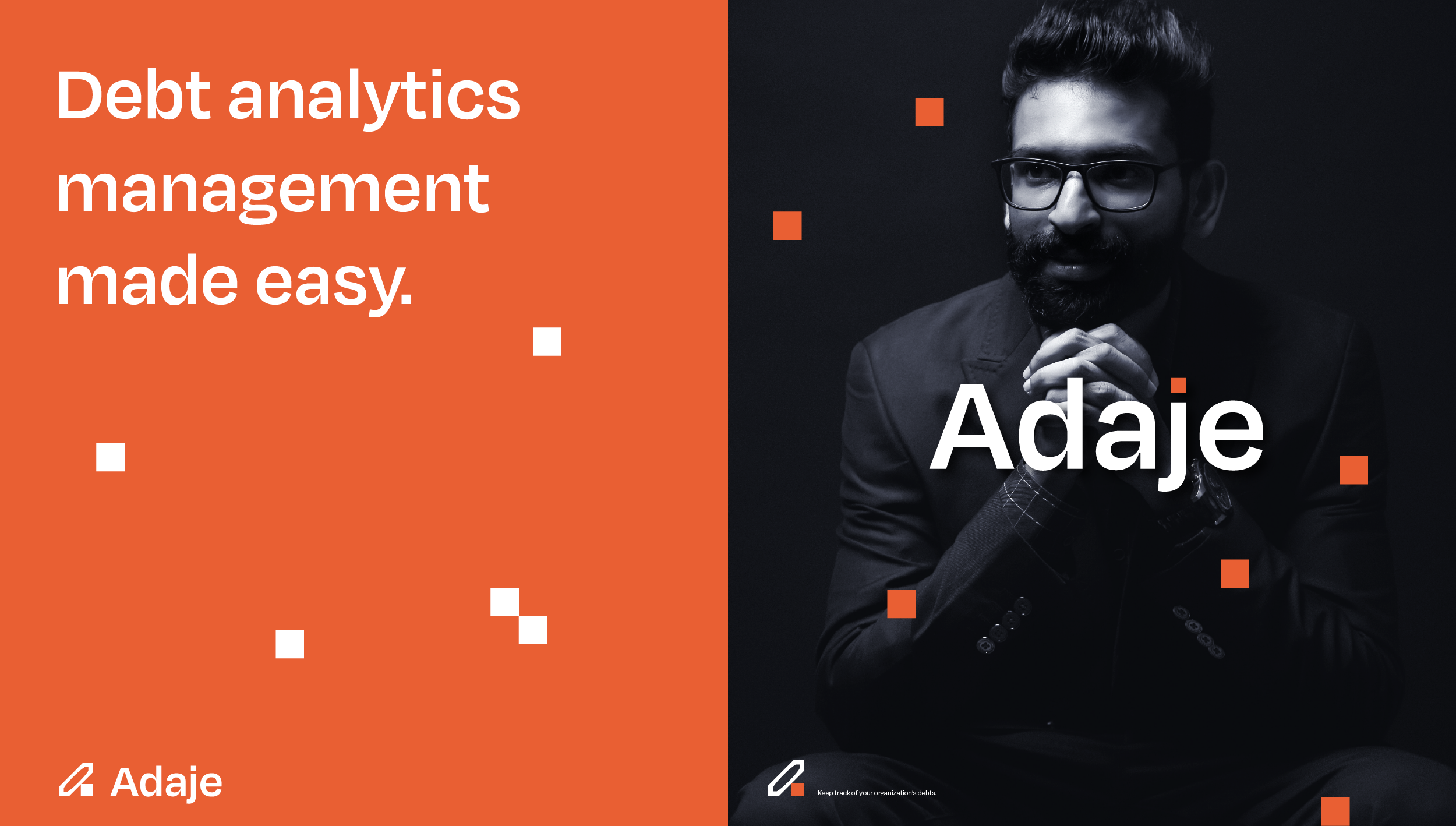 Debt analytics management made easy.

Adaje

Adaje

Keep track of your organization's debts.